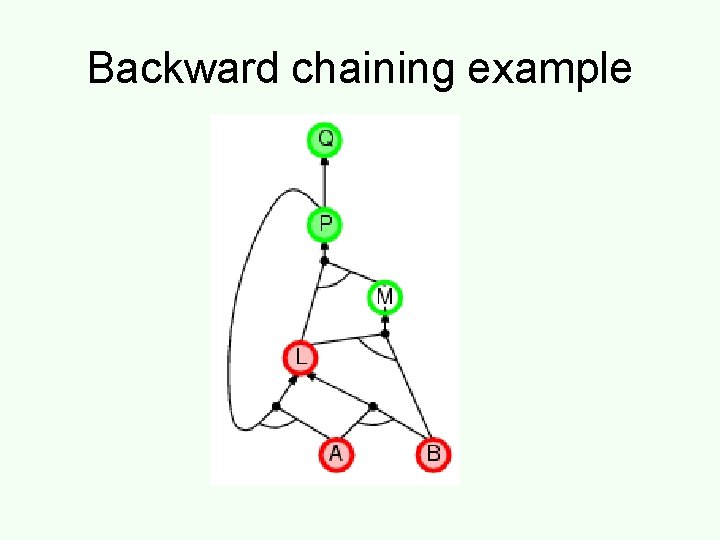 Backward chaining example

Q
P
M
L
A
B